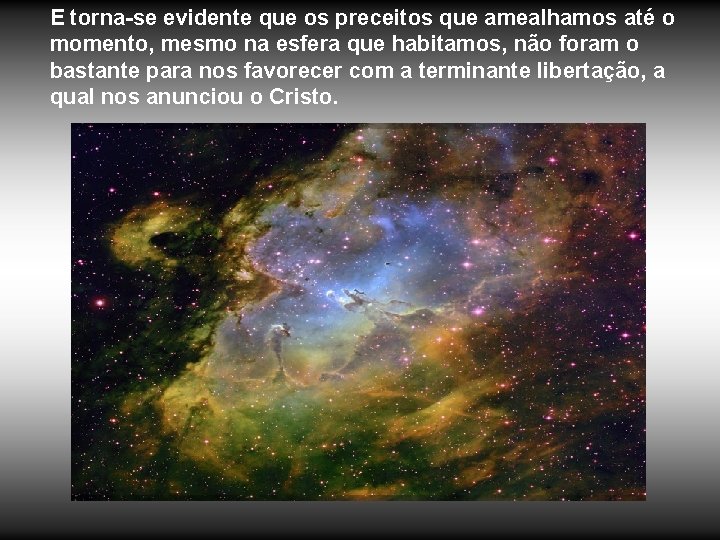 E torna-se evidente que os preceitos que amealhamos até o momento, mesmo na esfera que habitamos, não foram o bastante para nos favorecer com a terminante libertação, a qual nos anunciou o Cristo.